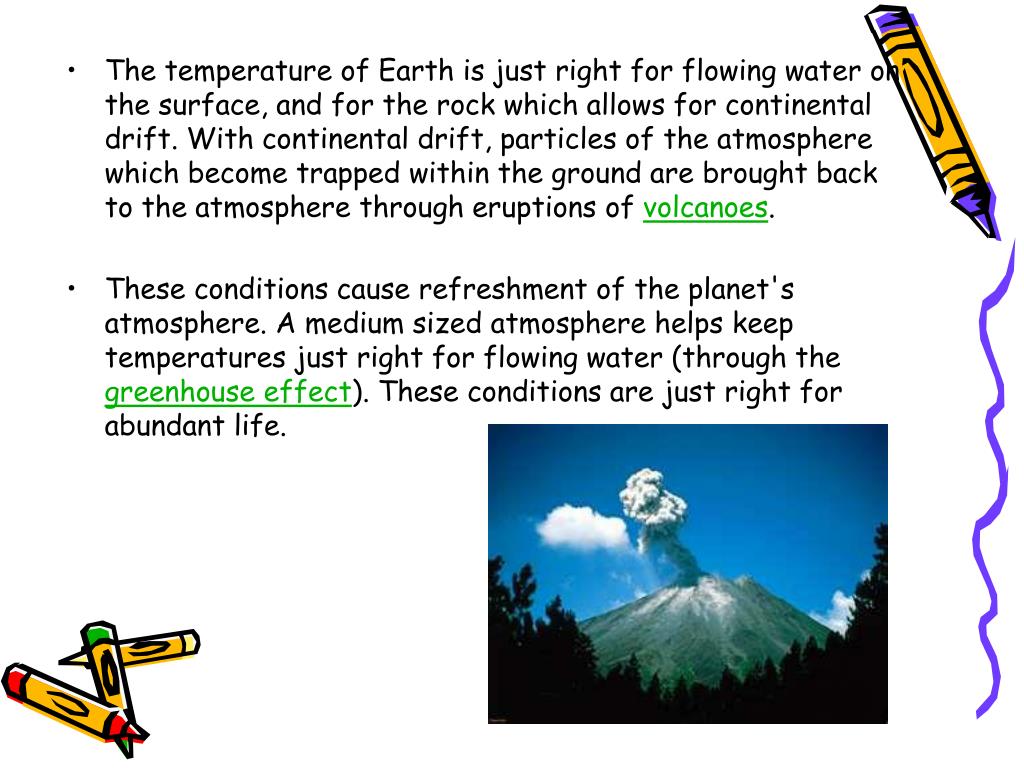 • The temperature of Earth is just right for flowing water on the surface, and for the rock which allows for continental drift. With continental drift, particles of the atmosphere which become trapped within the ground are brought back to the atmosphere through eruptions of volcanoes.

• These conditions cause refreshment of the planet's atmosphere. A medium sized atmosphere helps keep temperatures just right for flowing water (through the greenhouse effect). These conditions are just right for abundant life.